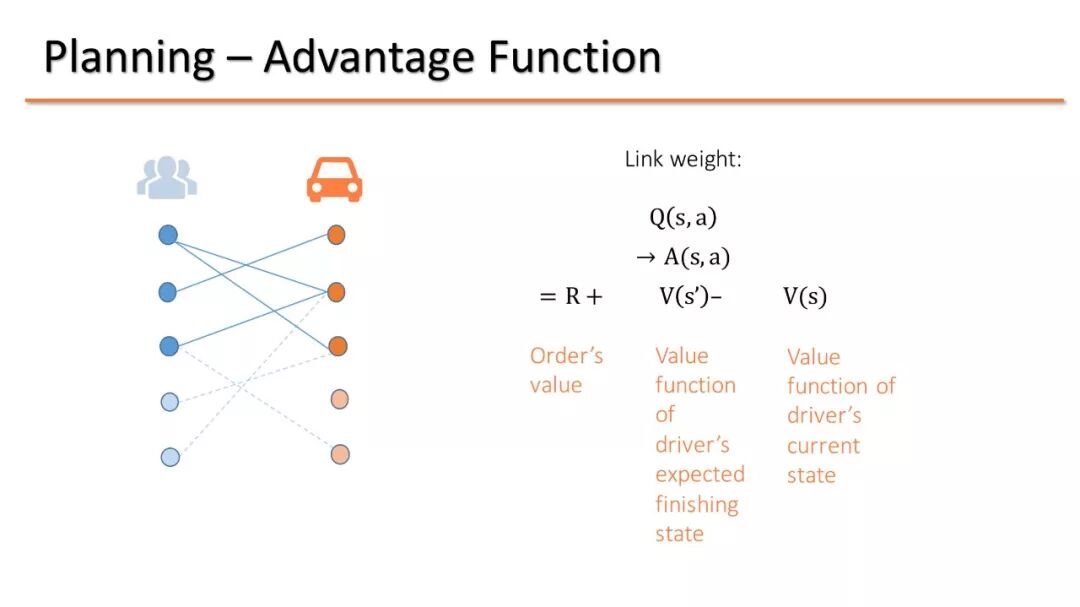 Planning – Advantage Function

Link weight:

$Q(s, a)$

$\rightarrow A(s, a)$

$= R + \quad V(s') - \quad V(s)$

Order's value

Value function of driver's expected finishing state

Value function of driver's current state